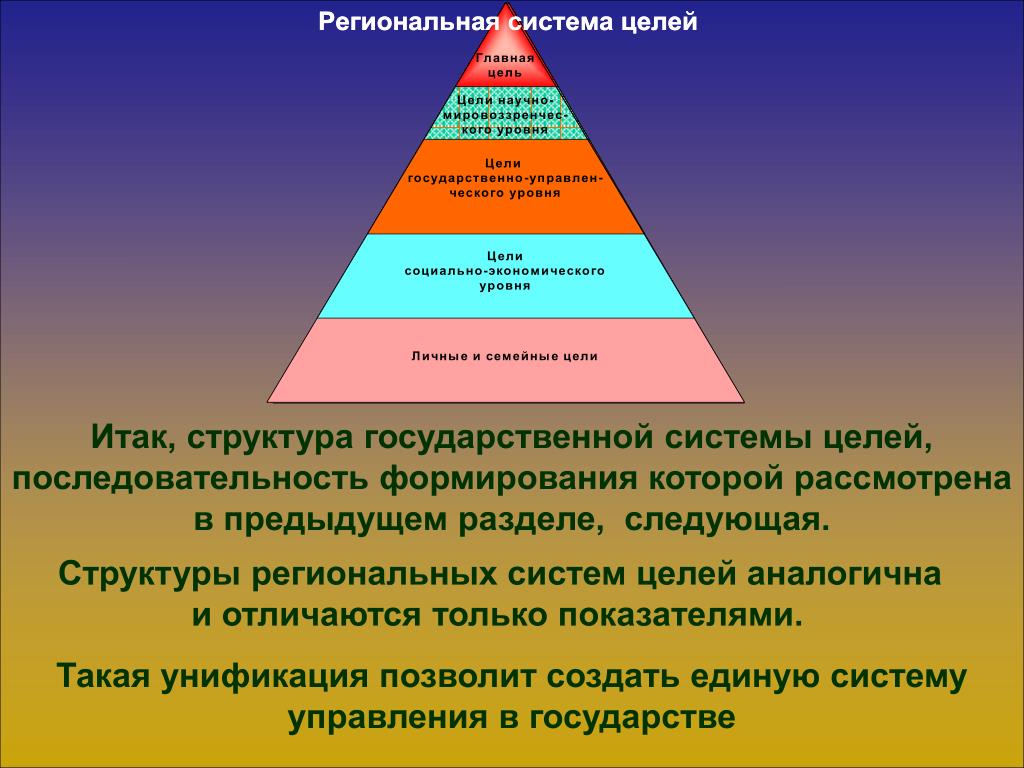 Региональная система целей

Главная цель

Цели научно-мировоззренческого уровня

Цели государственно-управленческого уровня

Цели социально-экономического уровня

Личные и семейные цели

Итак, структура государственной системы целей, последовательность формирования которой рассмотрена в предыдущем разделе, следующая.

Структуры региональных систем целей аналогична и отличаются только показателями.

Такая унификация позволит создать единую систему управления в государстве